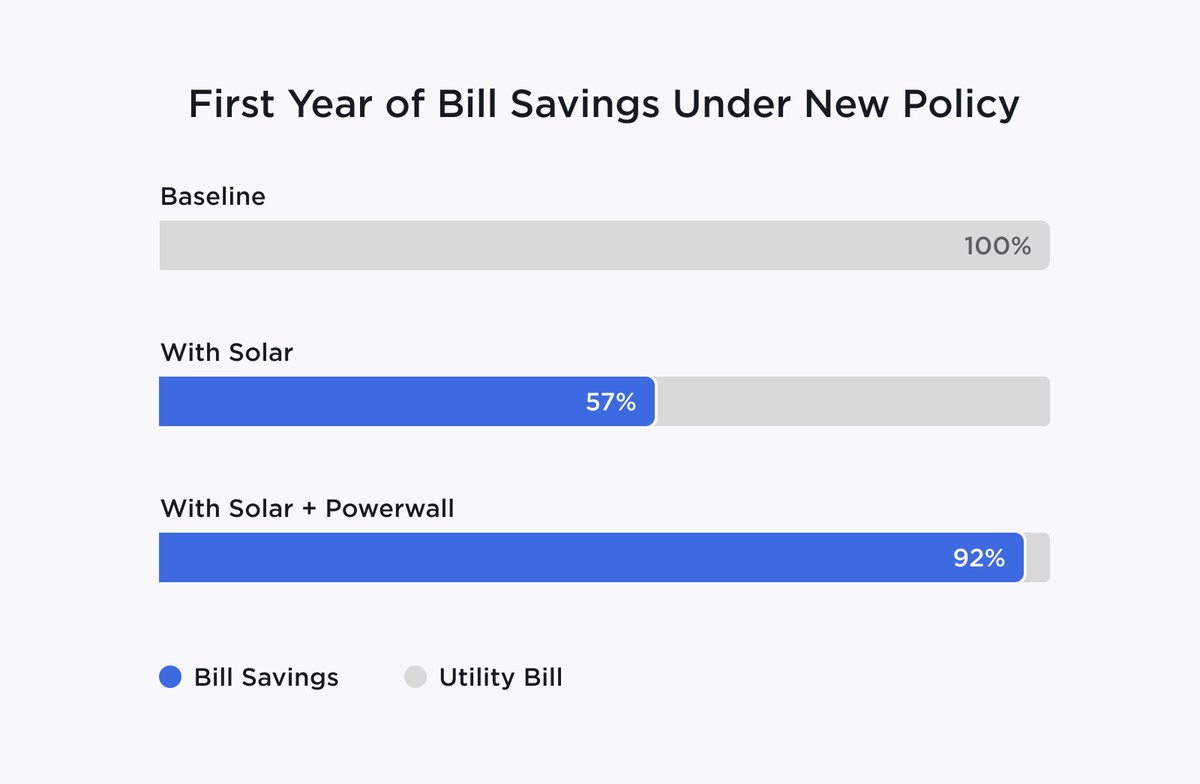 First Year of Bill Savings Under New Policy

Baseline

100%

With Solar

57%

With Solar + Powerwall

92%

Bill Savings

Utility Bill